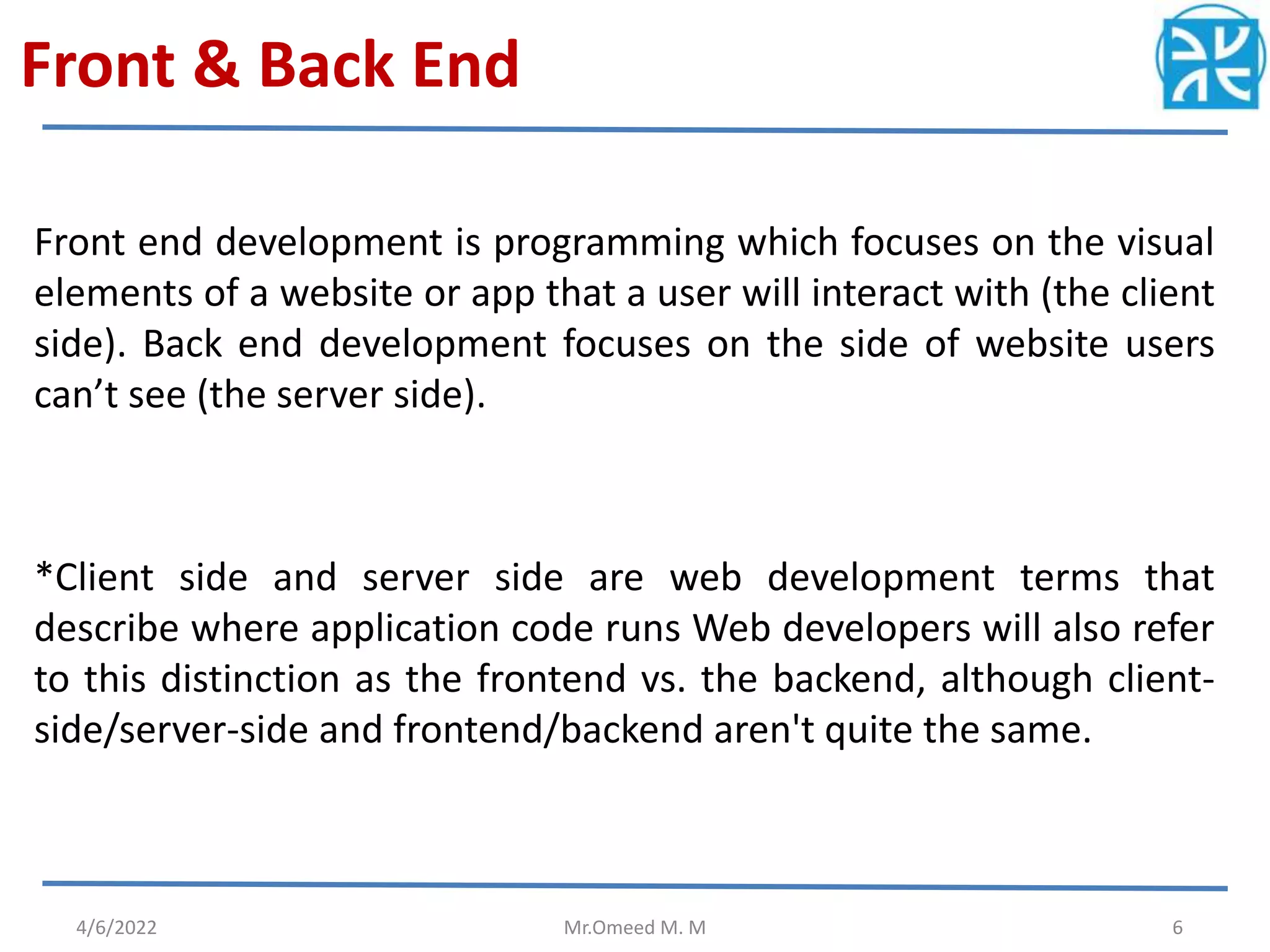 Front & Back End

Front end development is programming which focuses on the visual elements of a website or app that a user will interact with (the client side). Back end development focuses on the side of website users can’t see (the server side).

*Client side and server side are web development terms that describe where application code runs Web developers will also refer to this distinction as the frontend vs. the backend, although client-side/server-side and frontend/backend aren't quite the same.

4/6/2022 Mr.Omeed M. M 6